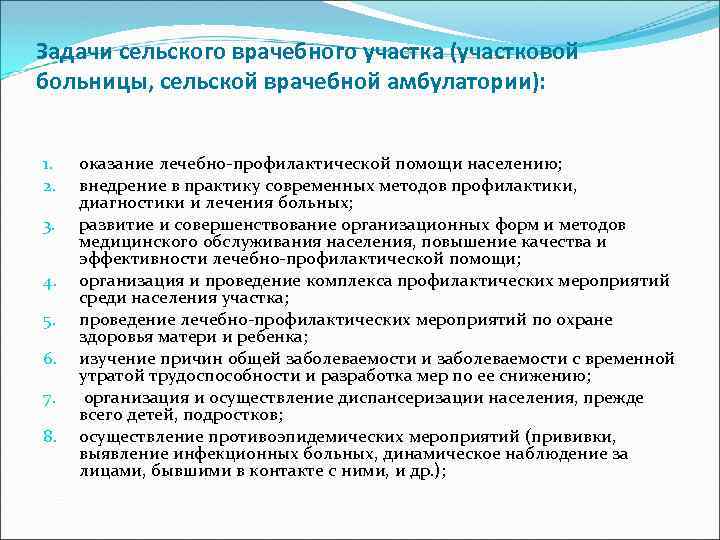 Задачи сельского врачебного участка (участковой больницы, сельской врачебной амбулатории):

1. оказание лечебно-профилактической помощи населению;
2. внедрение в практику современных методов профилактики, диагностики и лечения больных;
3. развитие и совершенствование организационных форм и методов медицинского обслуживания населения, повышение качества и эффективности лечебно-профилактической помощи;
4. организация и проведение комплекса профилактических мероприятий среди населения участка;
5. проведение лечебно-профилактических мероприятий по охране здоровья матери и ребенка;
6. изучение причин общей заболеваемости и заболеваемости с временной утратой трудоспособности и разработка мер по ее снижению;
7. организация и осуществление диспансеризации населения, прежде всего детей, подростков;
8. осуществление противоэпидемических мероприятий (прививки, выявление инфекционных больных, динамическое наблюдение за лицами, бывшими в контакте с ними, и др.);